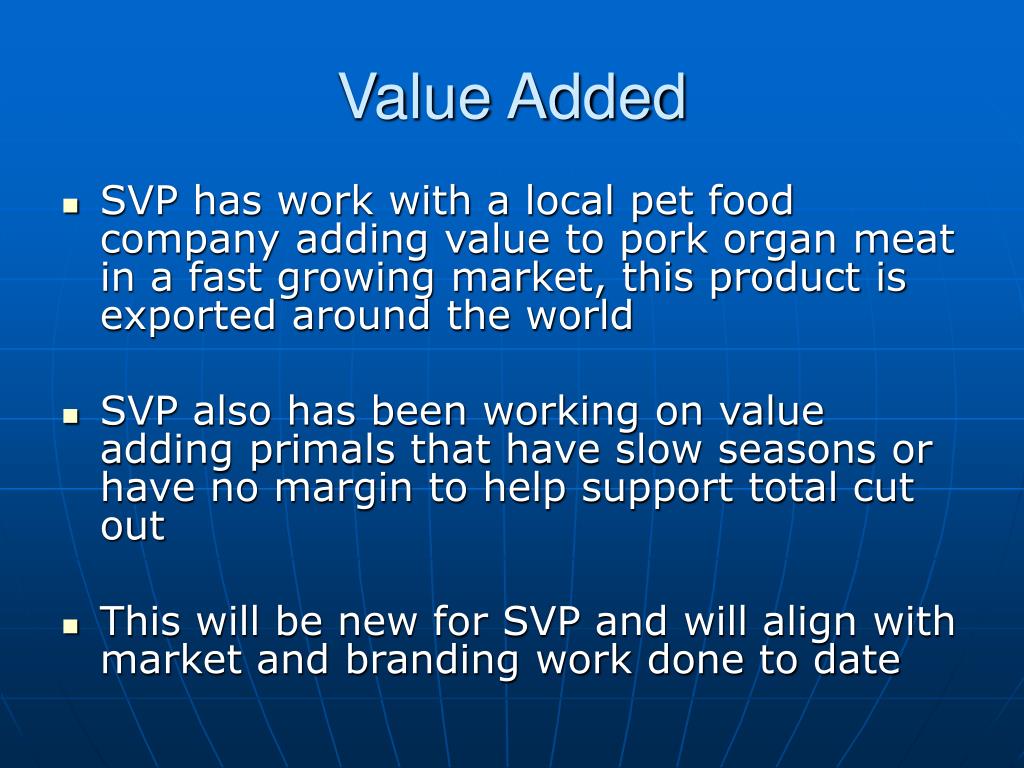 Value Added

- SVP has work with a local pet food company adding value to pork organ meat in a fast growing market, this product is exported around the world

- SVP also has been working on value adding primals that have slow seasons or have no margin to help support total cut out

- This will be new for SVP and will align with market and branding work done to date